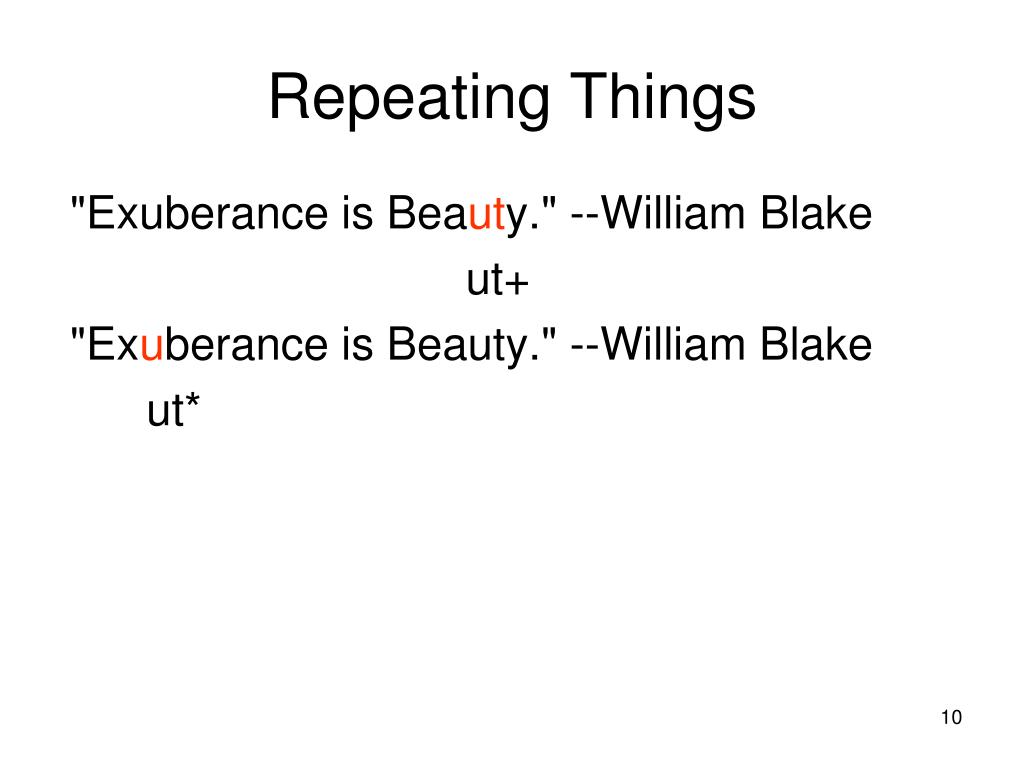 Repeating Things

"Exuberance is Beauty." --William Blake

ut+

"Exuberance is Beauty." --William Blake

ut*

10